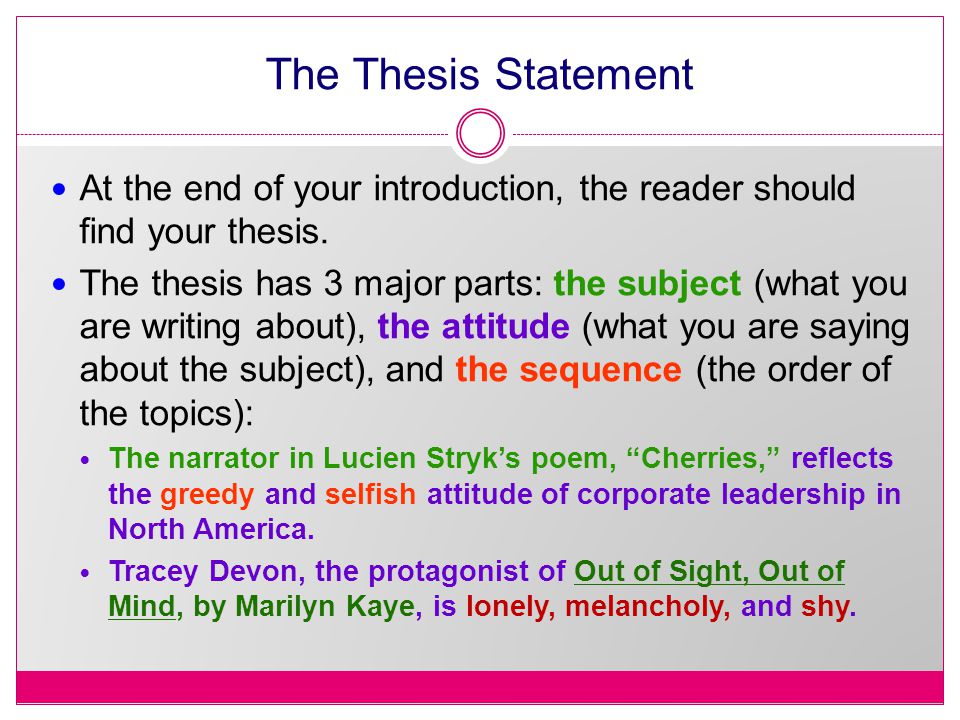 The Thesis Statement

- At the end of your introduction, the reader should find your thesis.
- The thesis has 3 major parts: the subject (what you are writing about), the attitude (what you are saying about the subject), and the sequence (the order of the topics):
  - The narrator in Lucien Stryk's poem, "Cherries," reflects the greedy and selfish attitude of corporate leadership in North America.
  - Tracey Devon, the protagonist of Out of Sight, Out of Mind, by Marilyn Kaye, is lonely, melancholy, and shy.